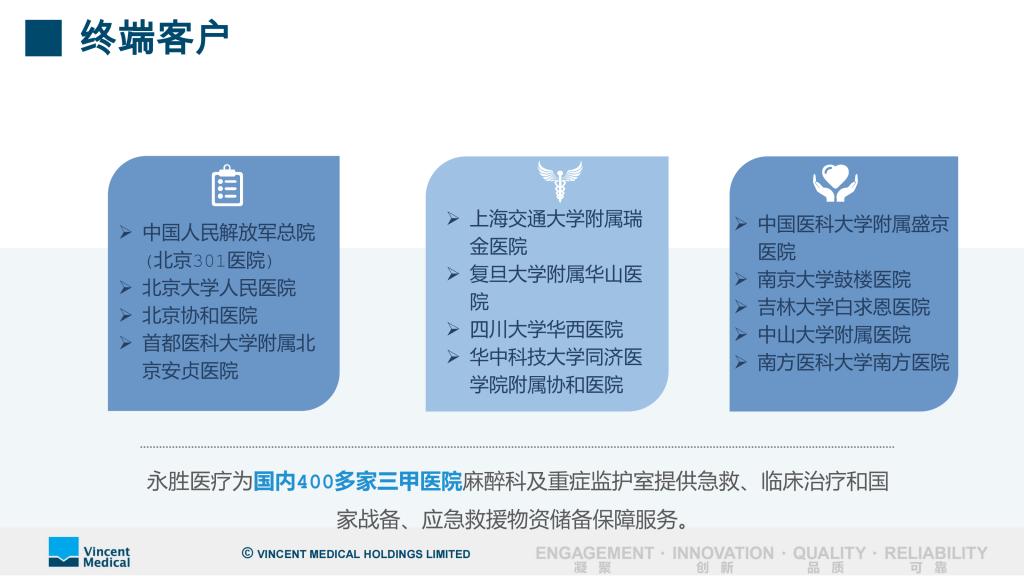 终端客户

➢ 中国人民解放军总院（北京301医院）
➢ 北京大学人民医院
➢ 北京协和医院
➢ 首都医科大学附属北京安贞医院

➢ 上海交通大学附属瑞金医院
➢ 复旦大学附属华山医院
➢ 四川大学华西医院
➢ 华中科技大学同济医学院附属协和医院

➢ 中国医科大学附属盛京医院
➢ 南京大学鼓楼医院
➢ 吉林大学白求恩医院
➢ 中山大学附属医院
➢ 南方医科大学南方医院

永胜医疗为国内400多家三甲医院麻醉科及重症监护室提供急救、临床治疗和国家战备、应急救援物资储备保障服务。

Vincent Medical

© VINCENT MEDICAL HOLDINGS LIMITED

ENGAGEMENT · INNOVATION · QUALITY · RELIABILITY
凝聚 创新 品质 可靠